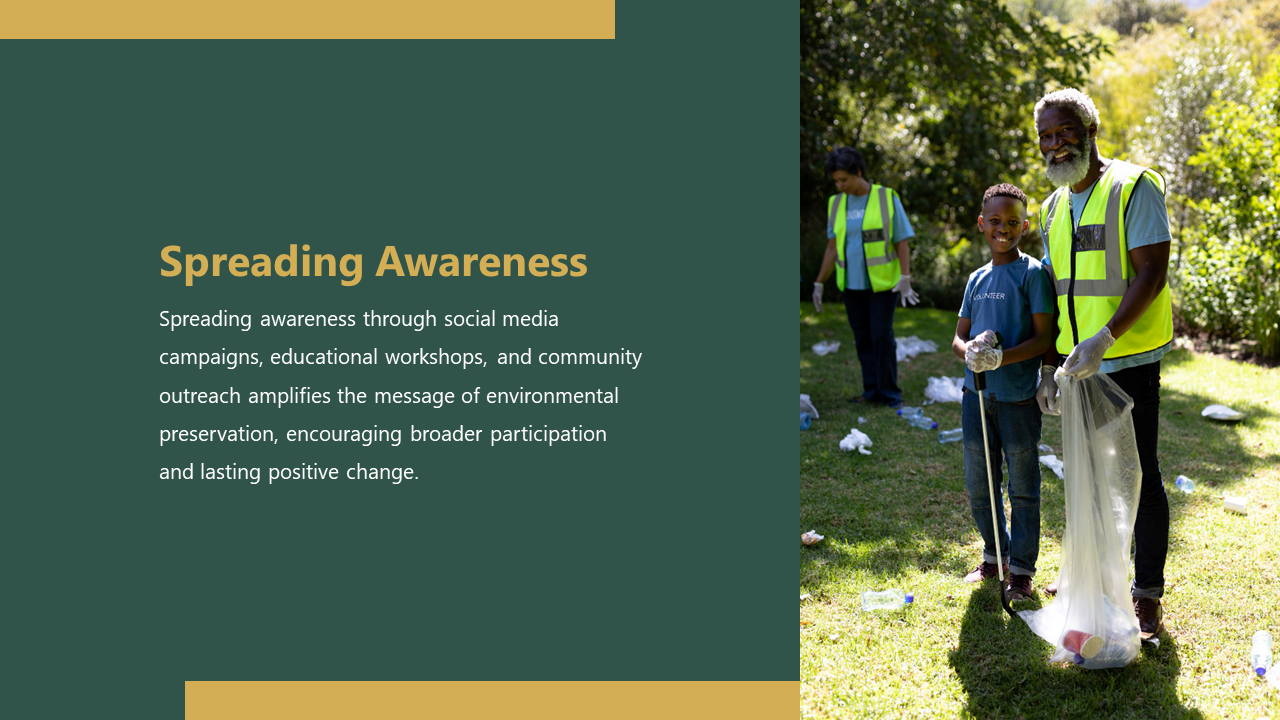 Spreading Awareness

Spreading awareness through social media campaigns, educational workshops, and community outreach amplifies the message of environmental preservation, encouraging broader participation and lasting positive change.

VOLUNTEER